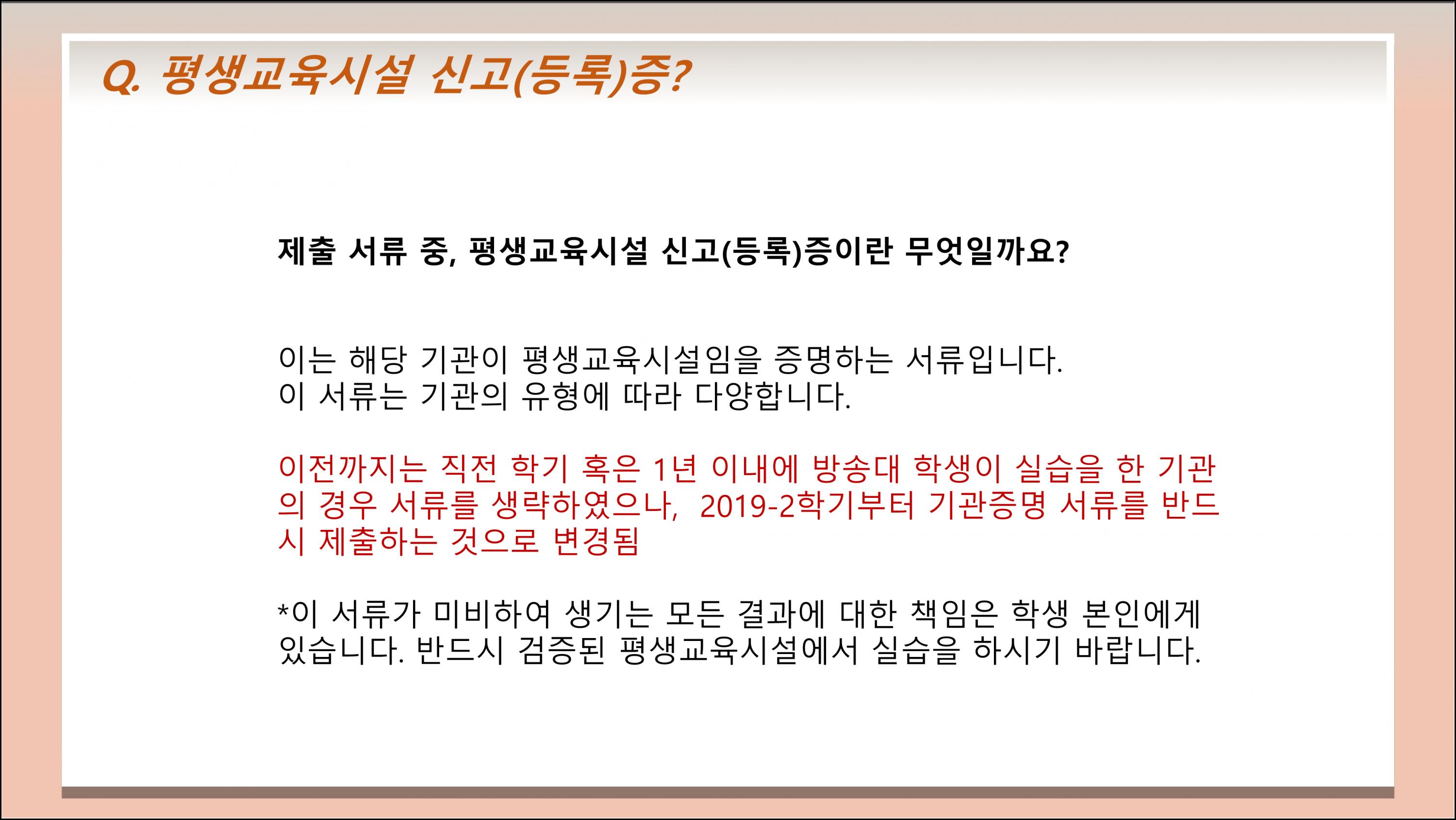 Q. 평생교육시설 신고(등록)증?

제출 서류 중, 평생교육시설 신고(등록)증이란 무엇일까요?

이는 해당 기관이 평생교육시설임을 증명하는 서류입니다.
이 서류는 기관의 유형에 따라 다양합니다.

이전까지는 직전 학기 혹은 1년 이내에 방송대 학생이 실습을 한 기관의 경우 서류를 생략하였으나, 2019-2학기부터 기관증명 서류를 반드시 제출하는 것으로 변경됨

*이 서류가 미비하여 생기는 모든 결과에 대한 책임은 학생 본인에게 있습니다. 반드시 검증된 평생교육시설에서 실습을 하시기 바랍니다.